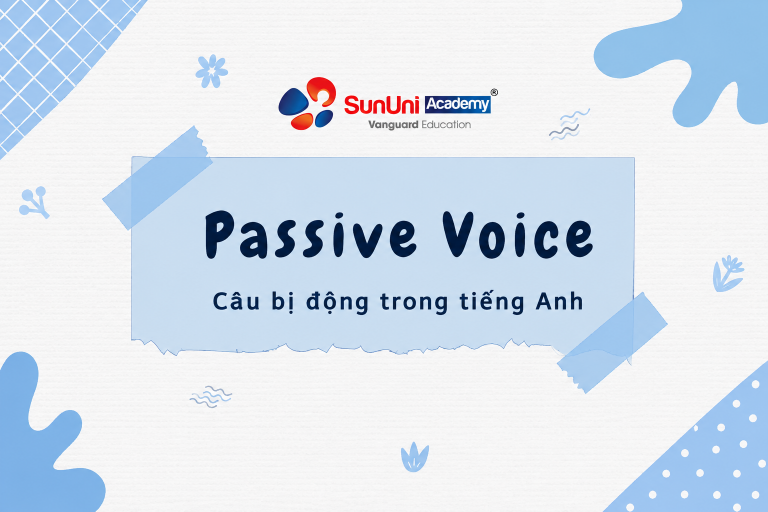 SunUni Academy®
Vanguard Education

Passive Voice

Câu bị động trong tiếng Anh